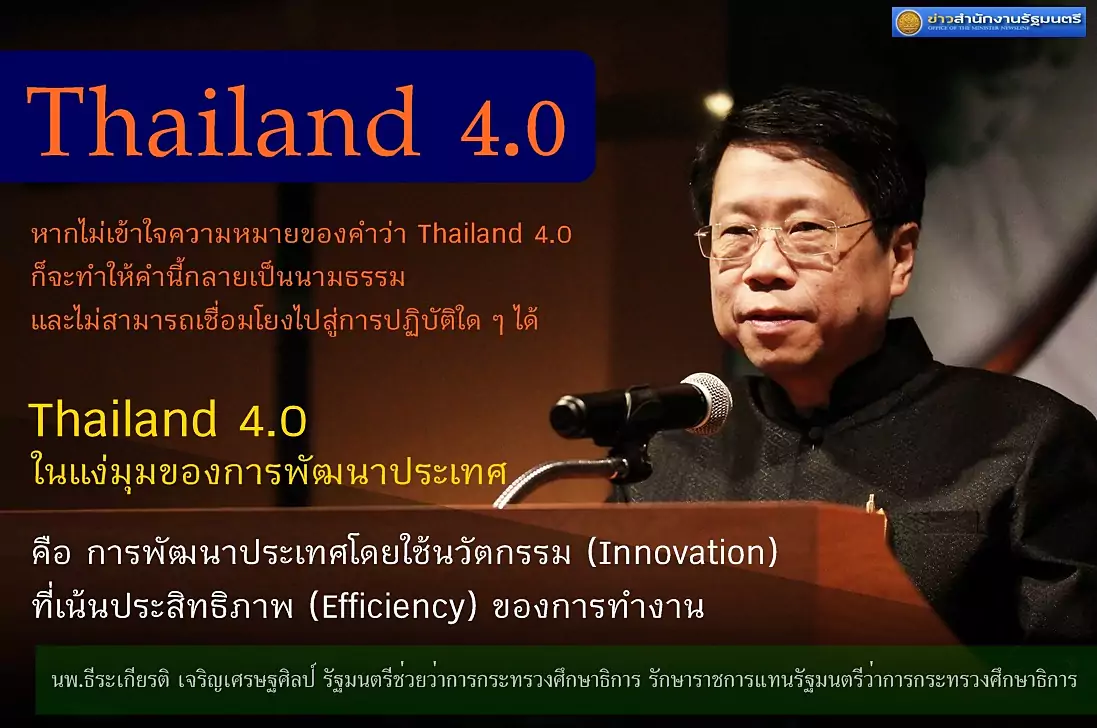 ข่าวสำนักงานรัฐมนตรี
OFFICE OF THE MINISTER NEWSLINE

Thailand 4.0

หากไม่เข้าใจความหมายของคำว่า Thailand 4.0 ก็จะทำให้คำนี้กลายเป็นนามธรรม และไม่สามารถเชื่อมโยงไปสู่การปฏิบัติใด ๆ ได้

Thailand 4.0
ในแง่มุมของการพัฒนาประเทศ

คือ การพัฒนาประเทศโดยใช้นวัตกรรม (Innovation) ที่เน้นประสิทธิภาพ (Efficiency) ของการทำงาน

นพ.ธีระเกียรติ เจริญเศรษฐศิลป์ รัฐมนตรีช่วยว่าการกระทรวงศึกษาธิการ รักษาราชการแทนรัฐมนตรีว่าการกระทรวงศึกษาธิการ